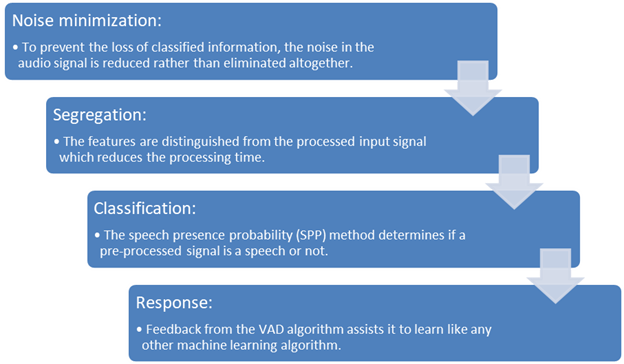 Noise minimization:

• To prevent the loss of classified information, the noise in the audio signal is reduced rather than eliminated altogether.

Segregation:

• The features are distinguished from the processed input signal which reduces the processing time.

Classification:

• The speech presence probability (SPP) method determines if a pre-processed signal is a speech or not.

Response:

• Feedback from the VAD algorithm assists it to learn like any other machine learning algorithm.